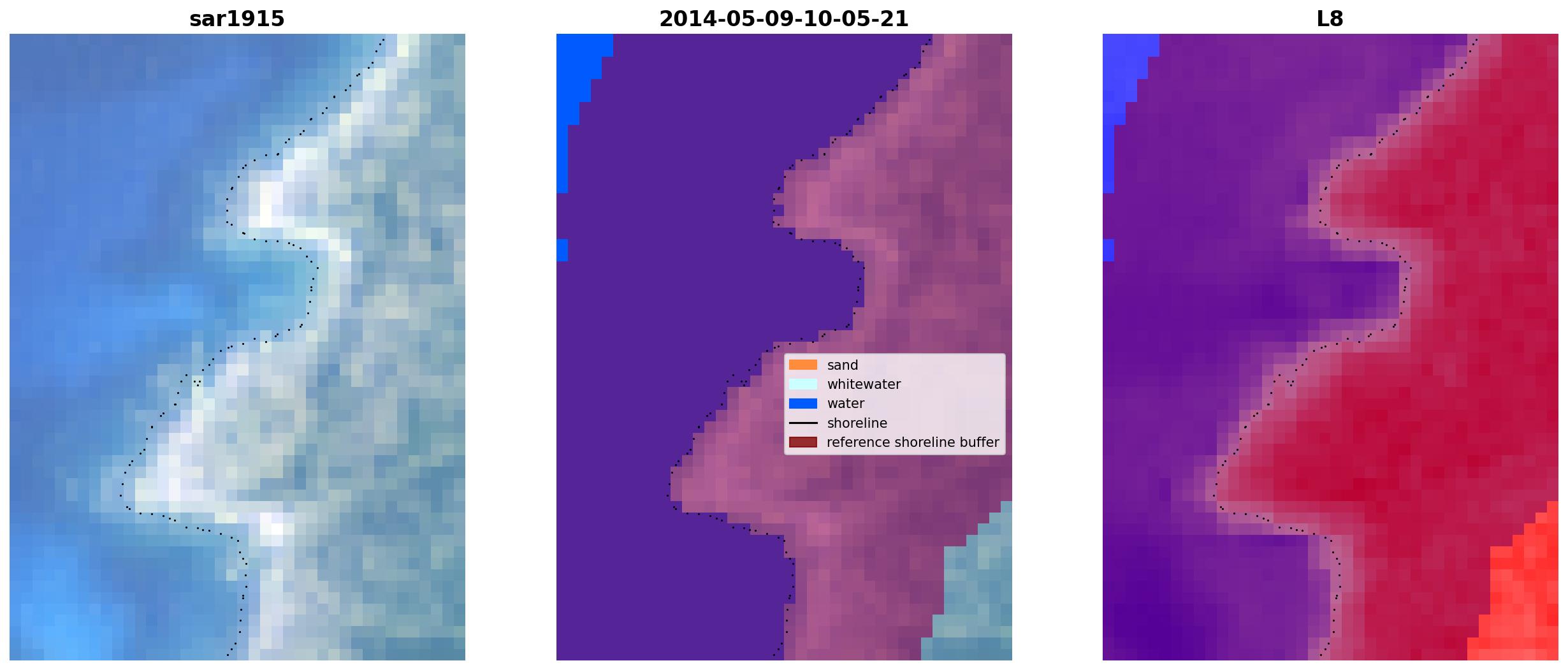 sar1915

2014-05-09-10-05-21

sand
whitewater
water
shoreline
reference shoreline buffer

L8